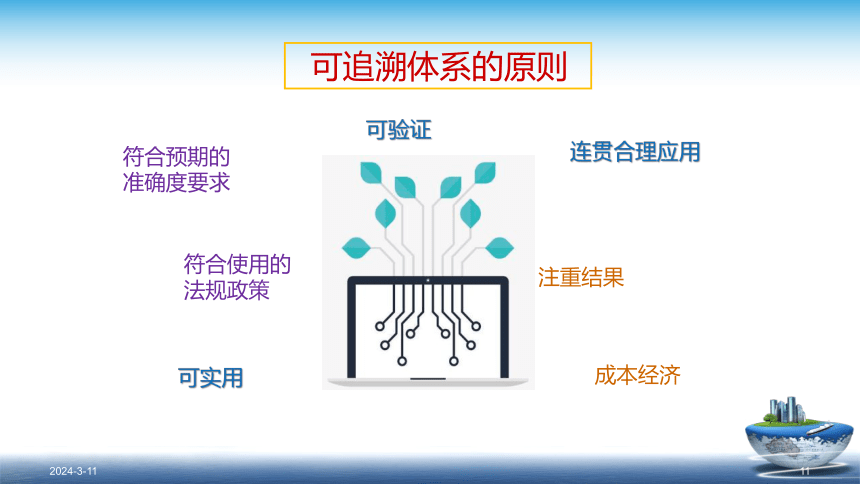 可追溯体系的原则

可验证

符合预期的准确度要求

连贯合理应用

符合使用的法规政策

注重结果

可实用

成本经济

2024-3-11

11